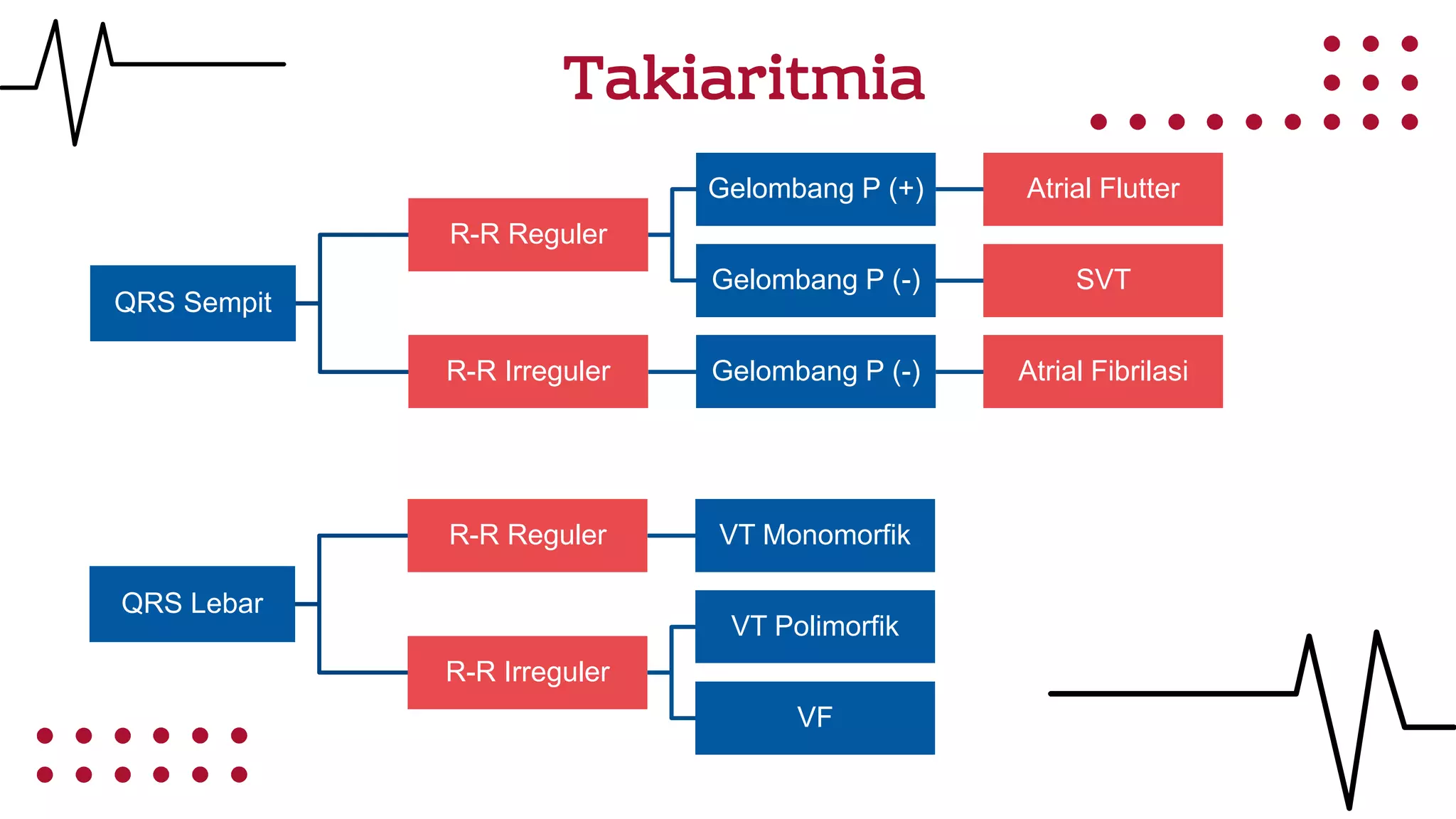 Takiaritmia

QRS Sempit

R-R Reguler

Gelombang P (+)

Atrial Flutter

Gelombang P (-)

SVT

R-R Irreguler

Gelombang P (-)

Atrial Fibrilasi

QRS Lebar

R-R Reguler

VT Monomorfik

R-R Irreguler

VT Polimorfik

VF